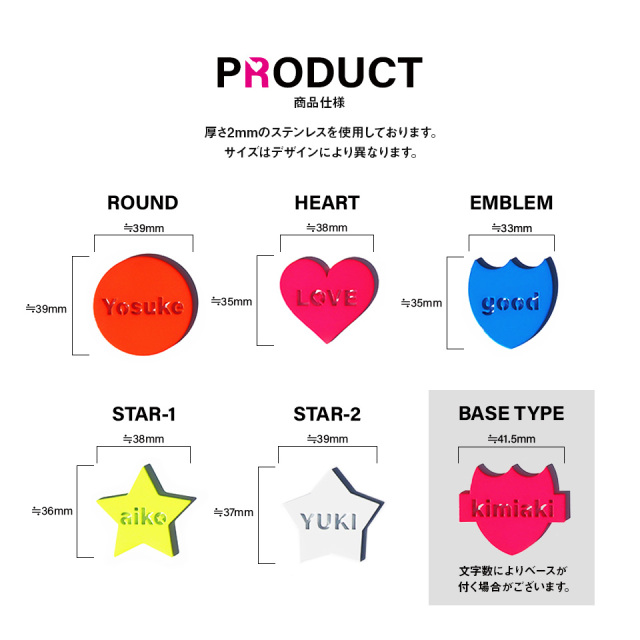 PRODUCT
商品仕様

厚さ2mmのステンレスを使用しております。
サイズはデザインにより異なります。

ROUND
≒39mm
≒39mm
Yosuke

HEART
≒38mm
≒35mm
LOVE

EMBLEM
≒33mm
≒35mm
good

STAR-1
≒38mm
≒36mm
aiko

STAR-2
≒39mm
≒37mm
YUKI

BASE TYPE
≒41.5mm
kimiaki
文字数によりベースが付く場合がございます。